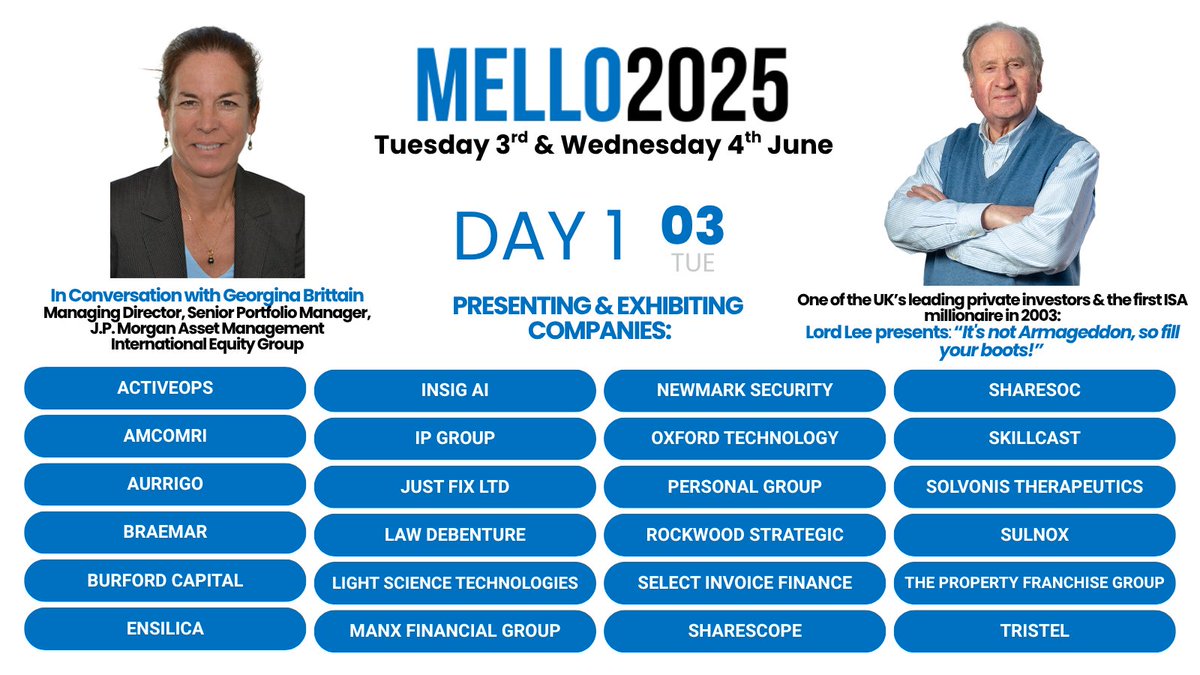 MELLO2025
Tuesday 3$^{rd}$ & Wednesday 4$^{th}$ June

DAY 1 03 TUE

In Conversation with Georgina Brittain
Managing Director, Senior Portfolio Manager, J.P. Morgan Asset Management International Equity Group

PRESENTING & EXHIBITING COMPANIES:

One of the UK's leading private investors & the first ISA millionaire in 2003:
Lord Lee presents: "It's not Armageddon, so fill your boots!"

ACTIVEOPS
AMCOMRI
AURRIGO
BRAEMAR
BURFORD CAPITAL
ENSILICA

INSIG AI
IP GROUP
JUST FIX LTD
LAW DEBENTURE
LIGHT SCIENCE TECHNOLOGIES
MANX FINANCIAL GROUP

NEWMARK SECURITY
OXFORD TECHNOLOGY
PERSONAL GROUP
ROCKWOOD STRATEGIC
SELECT INVOICE FINANCE
SHARESCOPE

SHARESOC
SKILLCAST
SOLVONIS THERAPEUTICS
SULNOX
THE PROPERTY FRANCHISE GROUP
TRISTEL